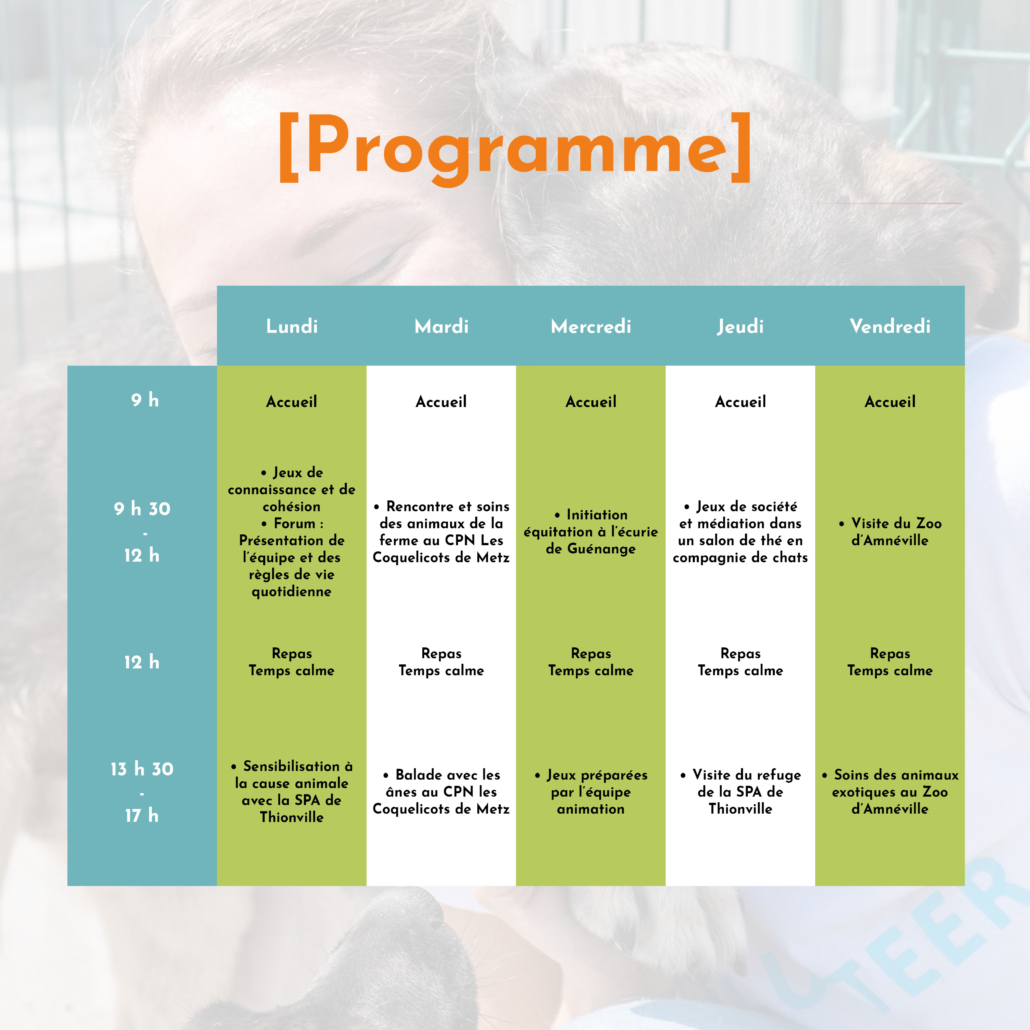 [Programme]

| | Lundi | Mardi | Mercredi | Jeudi | Vendredi |
|---|---|---|---|---|---|
| 9 h | Accueil | Accueil | Accueil | Accueil | Accueil |
| 9 h 30 - 12 h | • Jeux de connaissance et de cohésion • Forum : Présentation de l'équipe et des règles de vie quotidienne | • Rencontre et soins des animaux de la ferme au CPN Les Coquelicots de Metz | • Initiation équitation à l'écurie de Guénange | • Jeux de société et médiation dans un salon de thé en compagnie de chats | • Visite du Zoo d'Amnéville |
| 12 h | Repas Temps calme | Repas Temps calme | Repas Temps calme | Repas Temps calme | Repas Temps calme |
| 13 h 30 - 17 h | • Sensibilisation à la cause animale avec la SPA de Thionville | • Balade avec les ânes au CPN les Coquelicots de Metz | • Jeux préparées par l'équipe animation | • Visite du refuge de la SPA de Thionville | • Soins des animaux exotiques au Zoo d'Amnéville |

UTEER